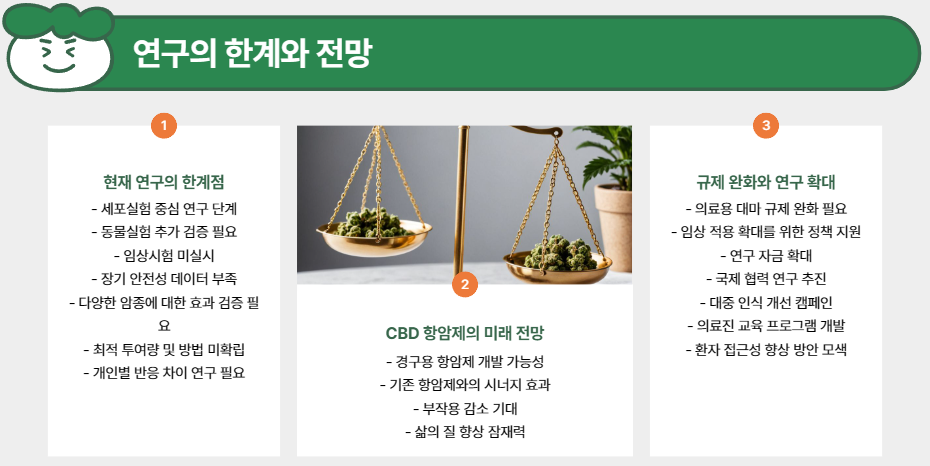 연구의 한계와 전망

1

현재 연구의 한계점

- 세포실험 중심 연구 단계
- 동물실험 추가 검증 필요
- 임상시험 미실시
- 장기 안전성 데이터 부족
- 다양한 암종에 대한 효과 검증 필요
- 최적 투여량 및 방법 미확립
- 개인별 반응 차이 연구 필요

2

CBD 항암제의 미래 전망

- 경구용 항암제 개발 가능성
- 기존 항암제와의 시너지 효과
- 부작용 감소 기대
- 삶의 질 향상 잠재력

3

규제 완화와 연구 확대

- 의료용 대마 규제 완화 필요
- 임상 적용 확대를 위한 정책 지원
- 연구 자금 확대
- 국제 협력 연구 추진
- 대중 인식 개선 캠페인
- 의료진 교육 프로그램 개발
- 환자 접근성 향상 방안 모색